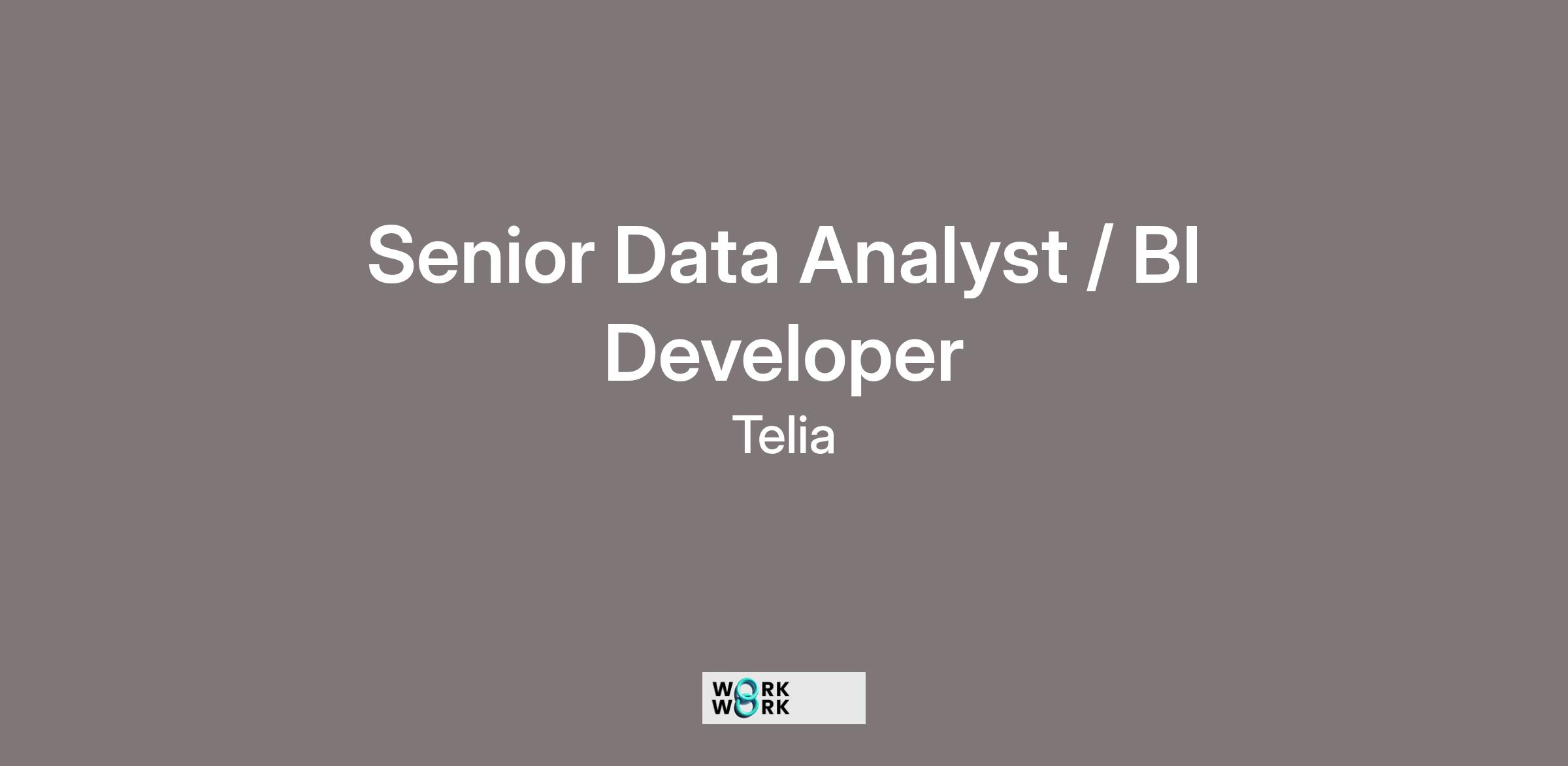 Senior Data Analyst / BI Developer

Telia

WORK
WORK